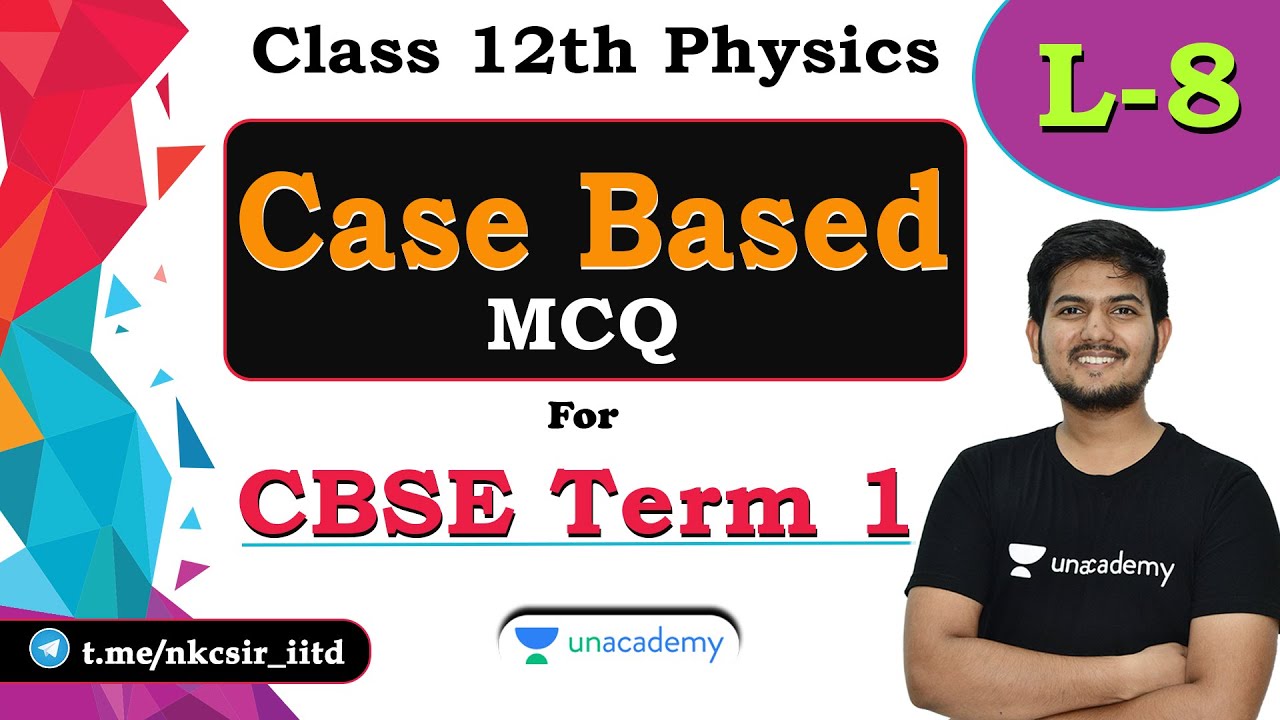 Class 12th Physics

L-8

Case Based
MCQ

For

CBSE Term 1

unacademy

t.me/nkcsir_iitd

unacademy